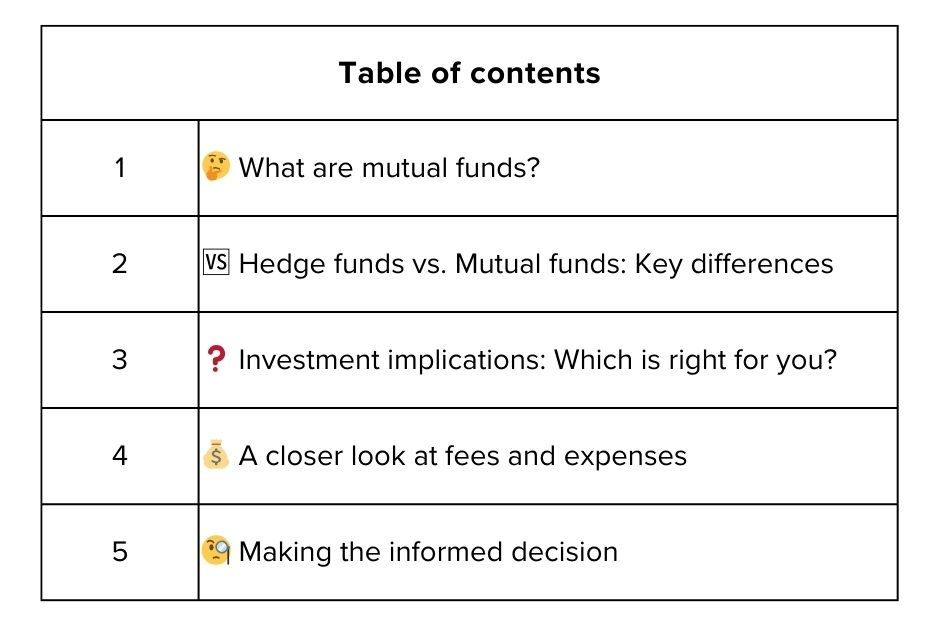 | Table of contents | |
|---|---|
| 1 | 🤔 What are mutual funds? |
| 2 | 🆚 Hedge funds vs. Mutual funds: Key differences |
| 3 | ❓ Investment implications: Which is right for you? |
| 4 | 💰 A closer look at fees and expenses |
| 5 | 🧐 Making the informed decision |